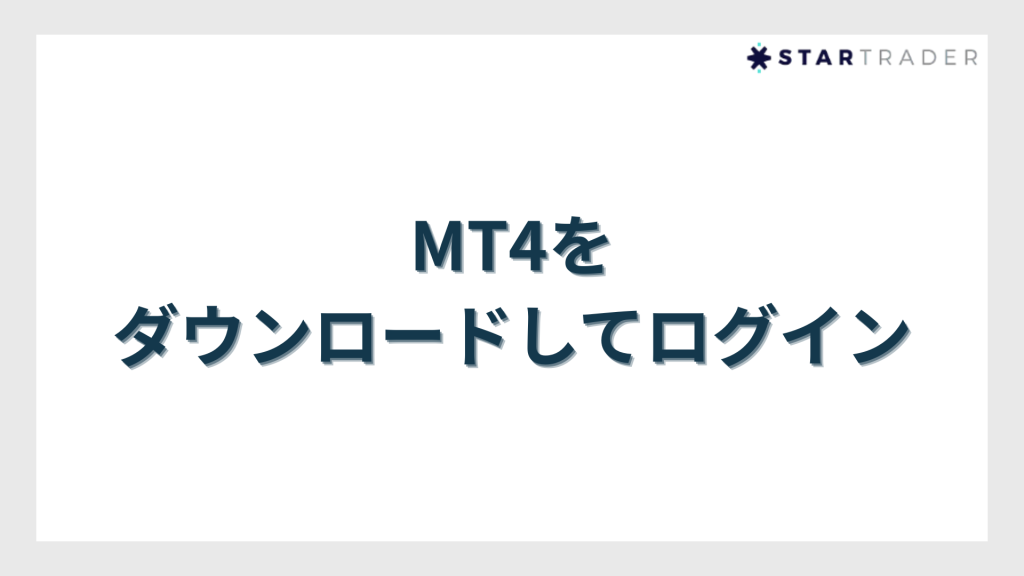 STARTRADER

MT4を
ダウンロードしてログイン